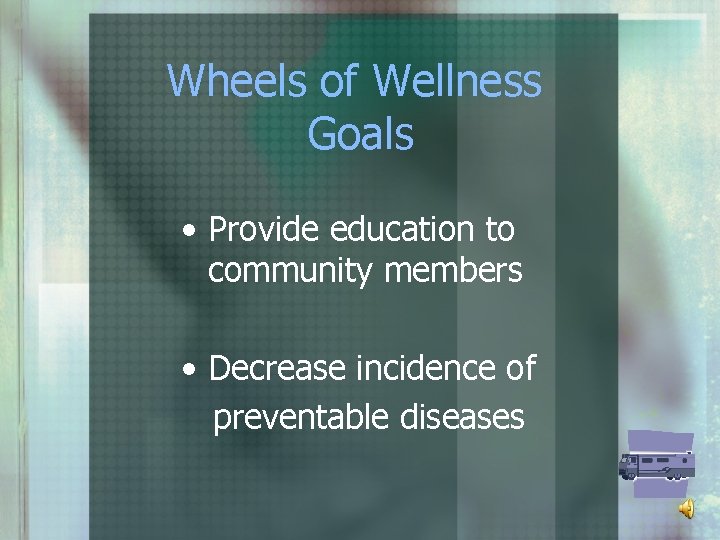 Wheels of Wellness Goals

• Provide education to community members

• Decrease incidence of preventable diseases